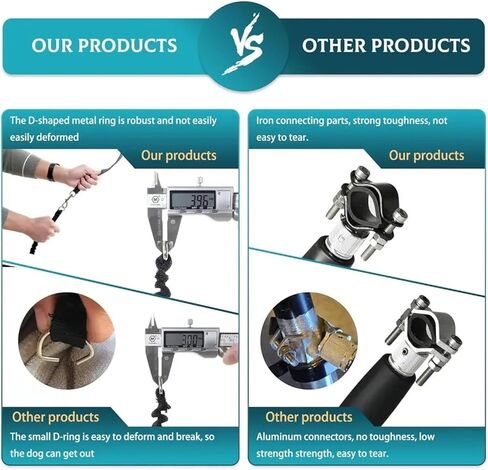 OUR PRODUCTS

VS

OTHER PRODUCTS

The D-shaped metal ring is robust and not easily easily deformed

Our products

3.96

3.00

Other products

The small D-ring is easy to deform and break, so the dog can get out

Iron connecting parts, strong toughness, not easy to tear.

Our products

Other products

Aluminum connectors, no toughness, low strength strength, easy to tear.